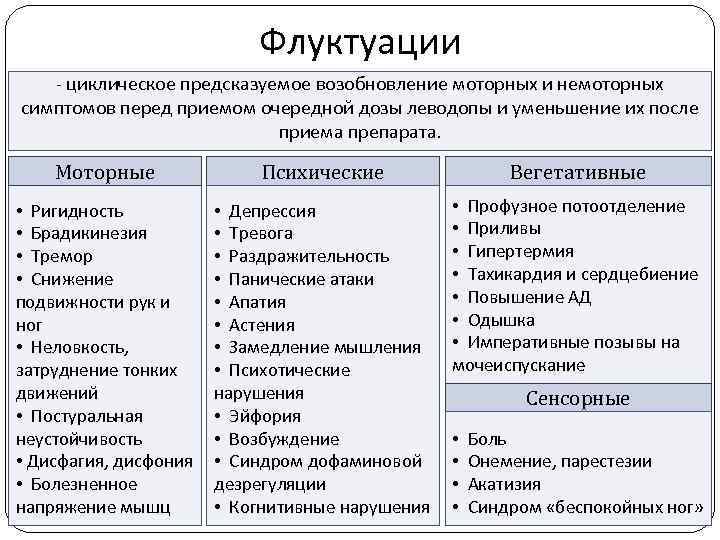 Флуктуации

- циклическое предсказуемое возобновление моторных и немоторных симптомов перед приемом очередной дозы леводопы и уменьшение их после приема препарата.

Моторные

• Ригидность
• Брадикинезия
• Тремор
• Снижение подвижности рук и ног
• Неловкость, затруднение тонких движений
• Постуральная неустойчивость
• Дисфагия, дисфония
• Болезненное напряжение мышц

Психические

• Депрессия
• Тревога
• Раздражительность
• Панические атаки
• Апатия
• Астения
• Замедление мышления
• Психотические нарушения
• Эйфория
• Возбуждение
• Синдром дофаминовой дезрегуляции
• Когнитивные нарушения

Вегетативные

• Профузное потоотделение
• Приливы
• Гипертермия
• Тахикардия и сердцебиение
• Повышение АД
• Одышка
• Императивные позывы на мочеиспускание

Сенсорные

• Боль
• Онемение, парестезии
• Акатизия
• Синдром «беспокойных ног»